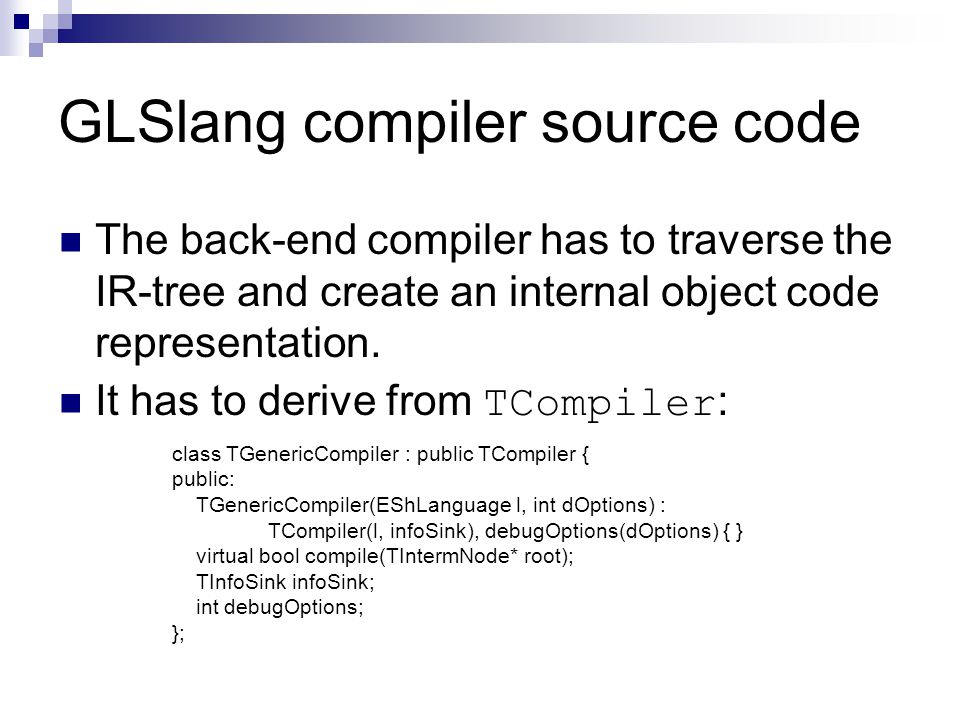 GLSlang compiler source code

The back-end compiler has to traverse the IR-tree and create an internal object code representation.

It has to derive from TCompiler:

class TGenericCompiler : public TCompiler {
public:
TGenericCompiler(EShLanguage l, int dOptions) :
TCompiler(l, infoSink), debugOptions(dOptions) { }
virtual bool compile(TIntermNode* root);
TInfoSink infoSink;
int debugOptions;
};